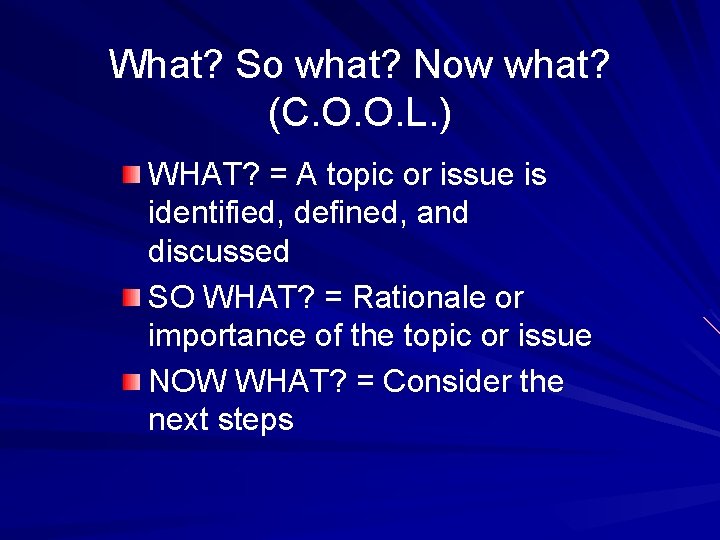 What? So what? Now what? (C.O.O.L.)

WHAT? = A topic or issue is identified, defined, and discussed

SO WHAT? = Rationale or importance of the topic or issue

NOW WHAT? = Consider the next steps